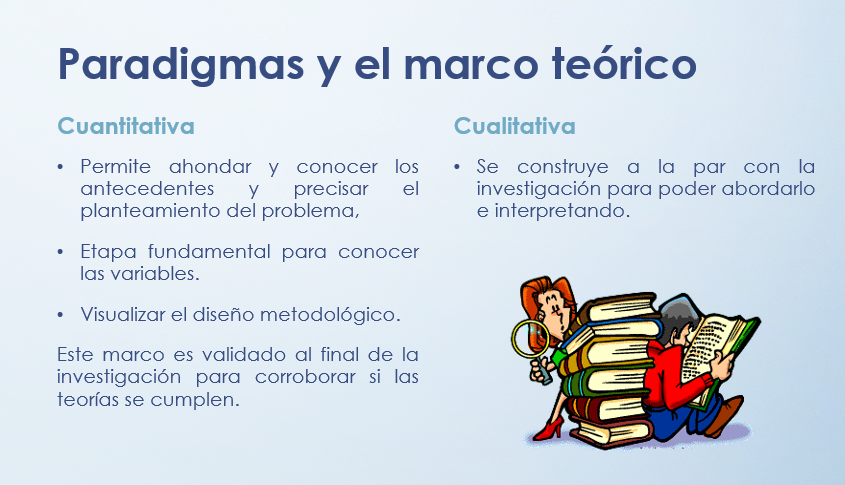 Paradigmas y el marco teórico

Cuantitativa

• Permite ahondar y conocer los antecedentes y precisar el planteamiento del problema,

• Etapa fundamental para conocer las variables.

• Visualizar el diseño metodológico.

Este marco es validado al final de la investigación para corroborar si las teorías se cumplen.

Cualitativa

• Se construye a la par con la investigación para poder abordarlo e interpretando.